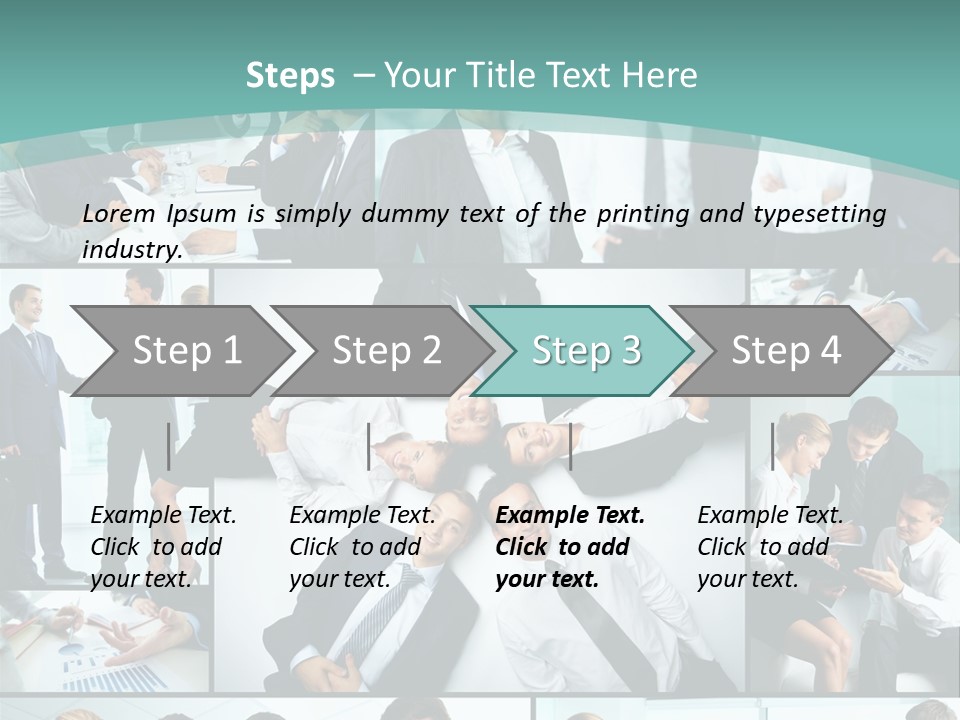 Steps – Your Title Text Here

Lorem Ipsum is simply dummy text of the printing and typesetting industry.

Step 1

Step 2

Step 3

Step 4

Example Text. Click to add your text.

Example Text. Click to add your text.

Example Text. Click to add your text.

Example Text. Click to add your text.